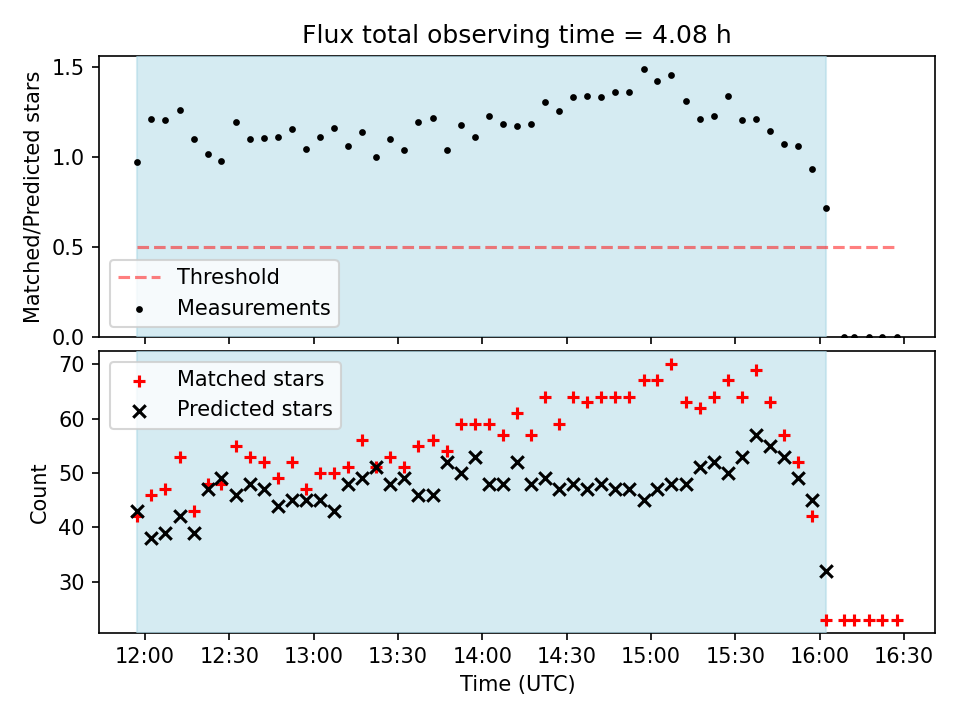 Flux total observing time = 4.08 h

Matched/Predicted stars

1.5
1.0
0.5
0.0

Threshold
Measurements

Count

70
60
50
40
30

Matched stars
Predicted stars

12:00
12:30
13:00
13:30
14:00
14:30
15:00
15:30
16:00
16:30

Time (UTC)